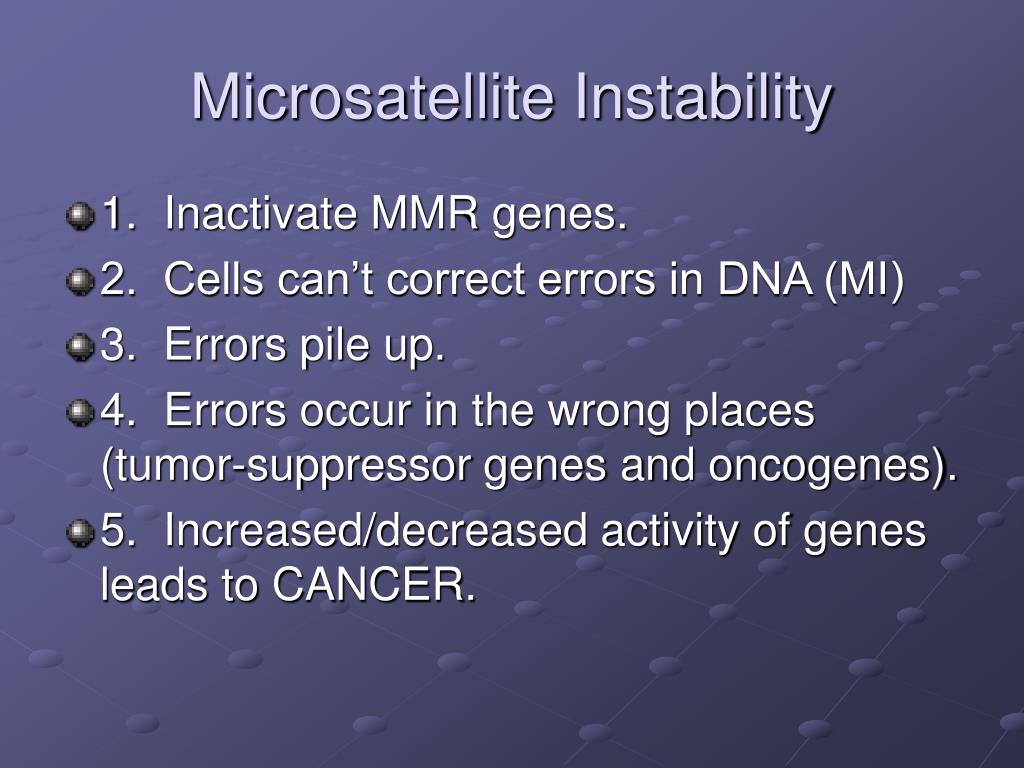 Microsatellite Instability

1. Inactivate MMR genes.

2. Cells can’t correct errors in DNA (MI)

3. Errors pile up.

4. Errors occur in the wrong places (tumor-suppressor genes and oncogenes).

5. Increased/decreased activity of genes leads to CANCER.